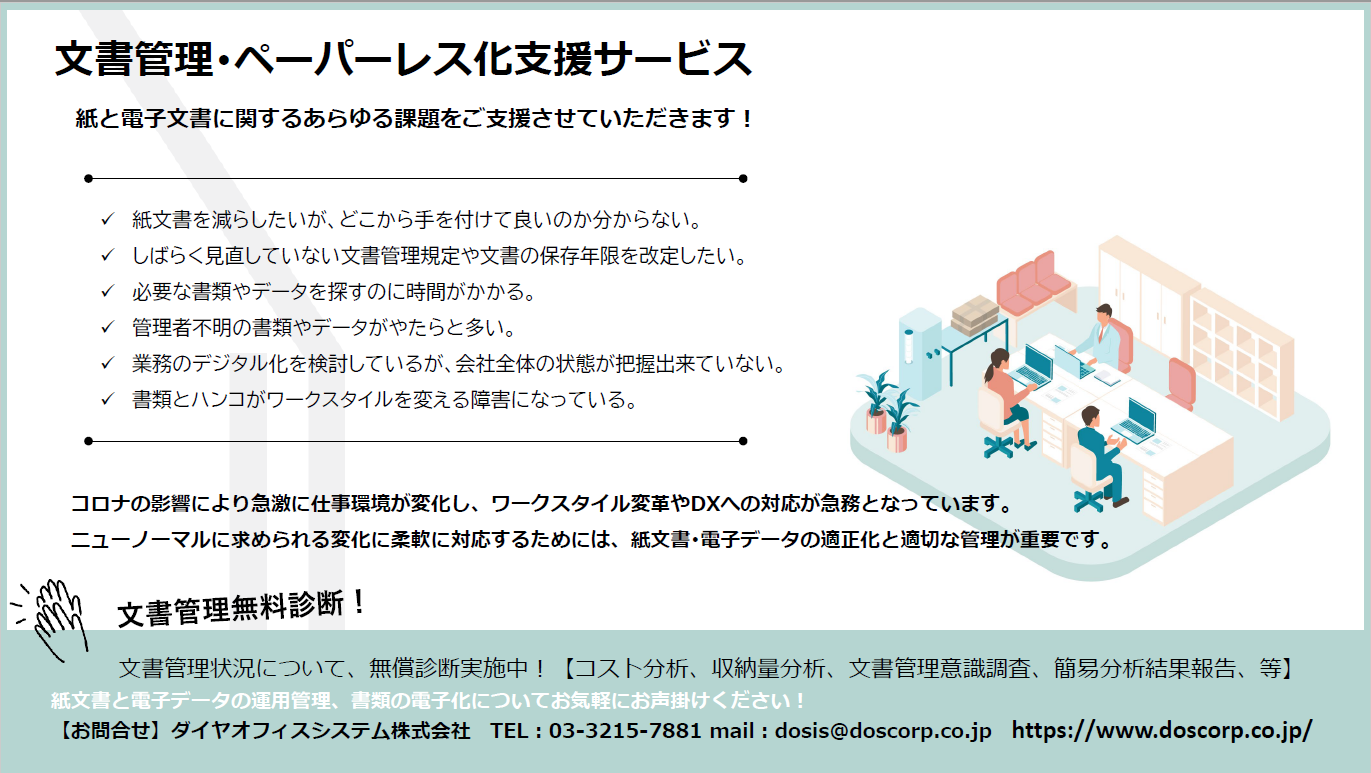 文書管理・ペーパーレス化支援サービス

紙と電子文書に関するあらゆる課題をご支援させていただきます！

✓ 紙文書を減らしたいが、どこから手を付けて良いのか分からない。
✓ しばらく見直していない文書管理規定や文書の保存年限を改定したい。
✓ 必要な書類やデータを探すのに時間がかかる。
✓ 管理者不明の書類やデータがやたらと多い。
✓ 業務のデジタル化を検討しているが、会社全体の状態が把握出来ていない。
✓ 書類とハンコがワークスタイルを変える障害になっている。

コロナの影響により急激に仕事環境が変化し、ワークスタイル変革やDXへの対応が急務となっています。
ニューノーマルに求められる変化に柔軟に対応するためには、紙文書・電子データの適正化と適切な管理が重要です。

文書管理無料診断！

文書管理状況について、無償診断実施中！【コスト分析、収納量分析、文書管理意識調査、簡易分析結果報告、等】
紙文書と電子データの運用管理、書類の電子化についてお気軽にお声掛けください！
【お問合せ】ダイヤオフィスシステム株式会社 TEL：03-3215-7881 mail：dosis@doscorp.co.jp https://www.doscorp.co.jp/